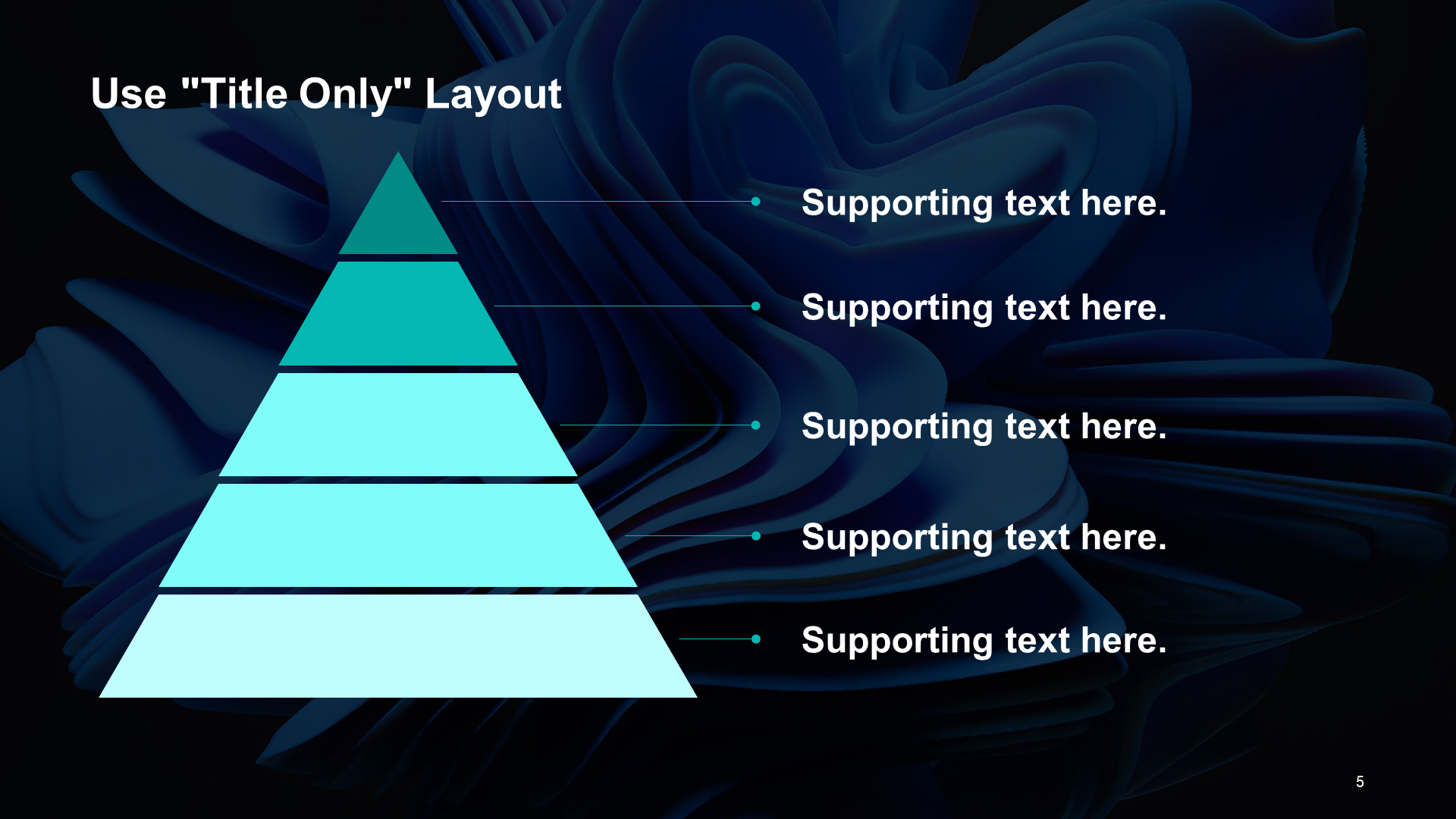 Use "Title Only" Layout

Supporting text here.

Supporting text here.

Supporting text here.

Supporting text here.

Supporting text here.

5